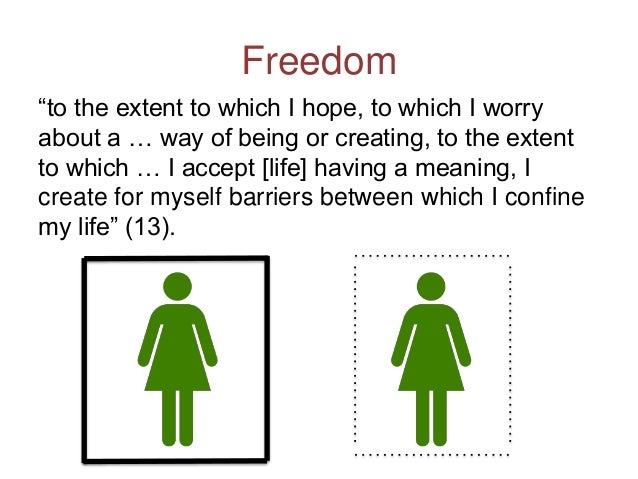 Freedom

“to the extent to which I hope, to which I worry about a … way of being or creating, to the extent to which … I accept [life] having a meaning, I create for myself barriers between which I confine my life” (13).